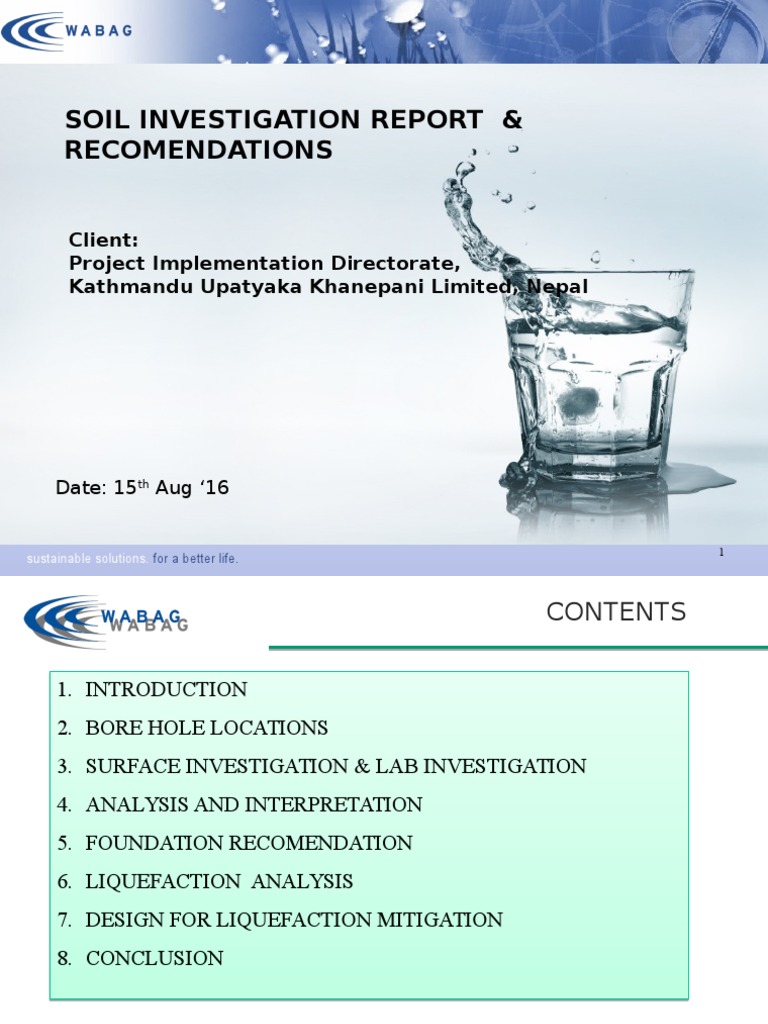 WABAG

SOIL INVESTIGATION REPORT & RECOMENDATIONS

Client:
Project Implementation Directorate,
Kathmandu Upatyaka Khanepani Limited, Nepal

Date: 15$^{th}$ Aug '16

sustainable solutions. for a better life.

1

WABAG

CONTENTS

1. INTRODUCTION
2. BORE HOLE LOCATIONS
3. SURFACE INVESTIGATION & LAB INVESTIGATION
4. ANALYSIS AND INTERPRETATION
5. FOUNDATION RECOMENDATION
6. LIQUEFACTION ANALYSIS
7. DESIGN FOR LIQUEFACTION MITIGATION
8. CONCLUSION